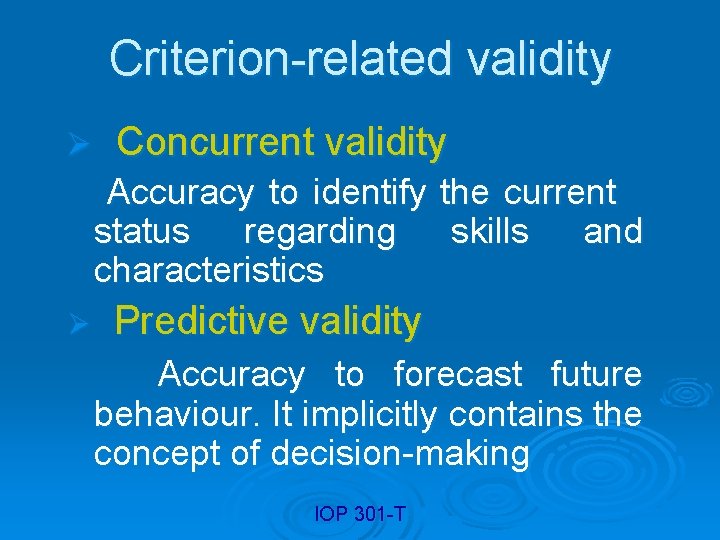 Criterion-related validity

➢ Concurrent validity

Accuracy to identify the current status regarding skills and characteristics

➢ Predictive validity

Accuracy to forecast future behaviour. It implicitly contains the concept of decision-making

IOP 301-T